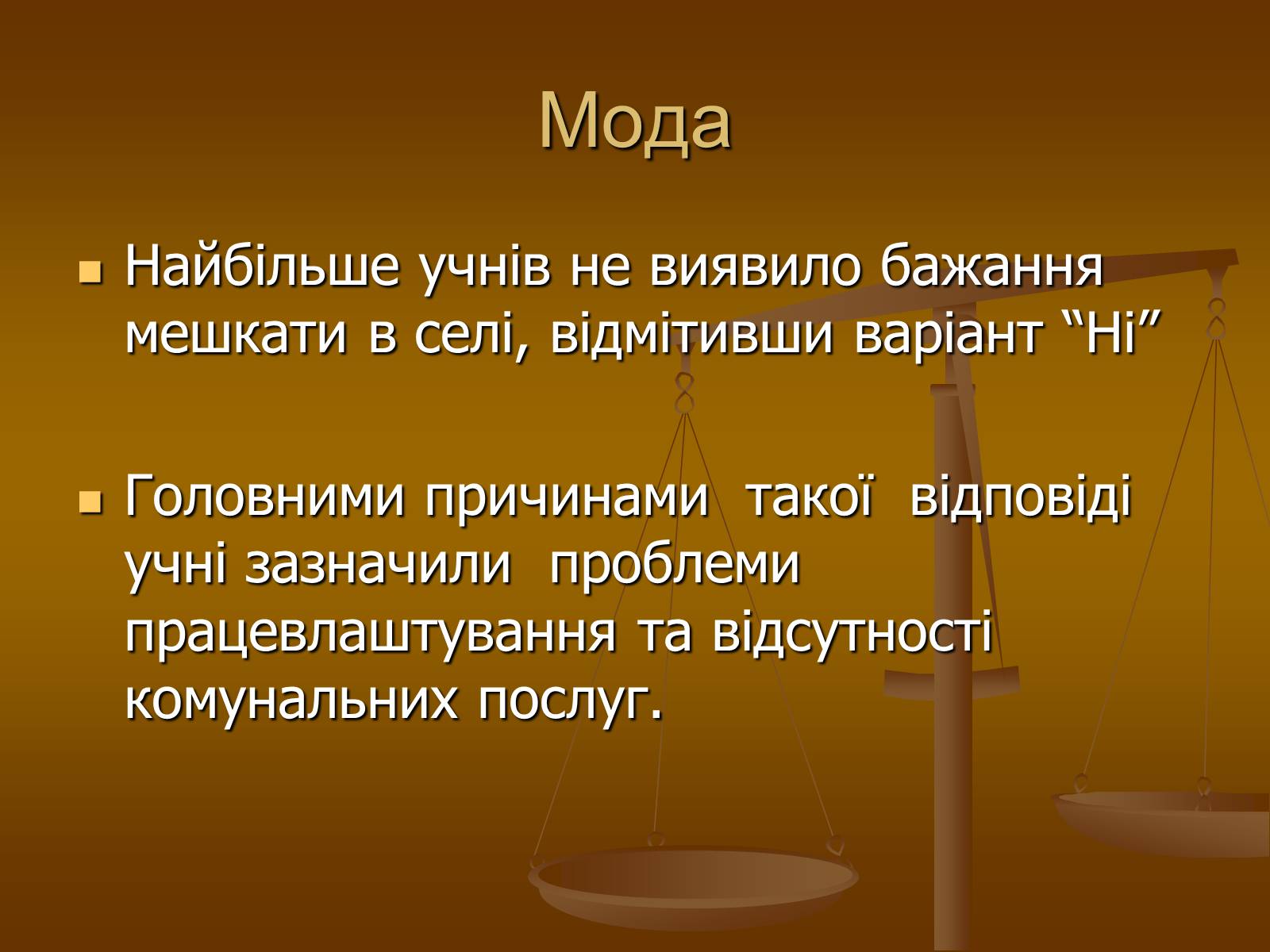 Мода

Найбільше учнів не виявило бажання мешкати в селі, відмітивши варіант “Ні”

Головними причинами такої відповіді учні зазначили проблеми працевлаштування та відсутності комунальних послуг.